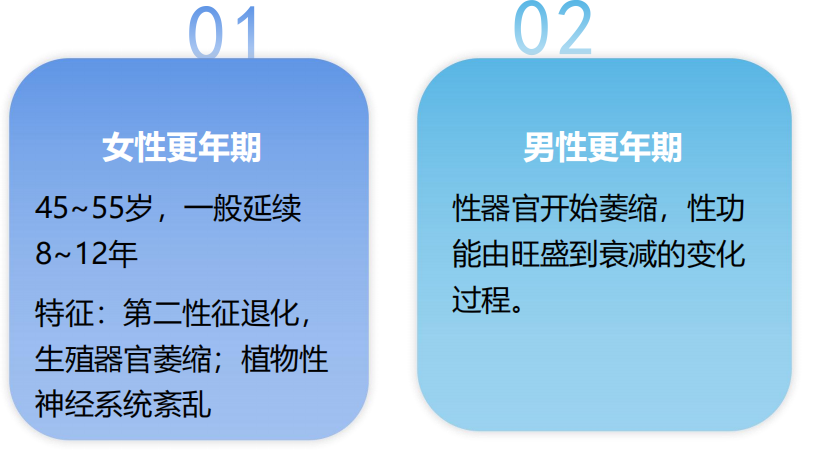 01

女性更年期

45~55岁，一般延续8~12年

特征：第二性征退化，生殖器官萎缩；植物性神经系统紊乱

02

男性更年期

性器官开始萎缩，性功能由旺盛到衰减的变化过程。